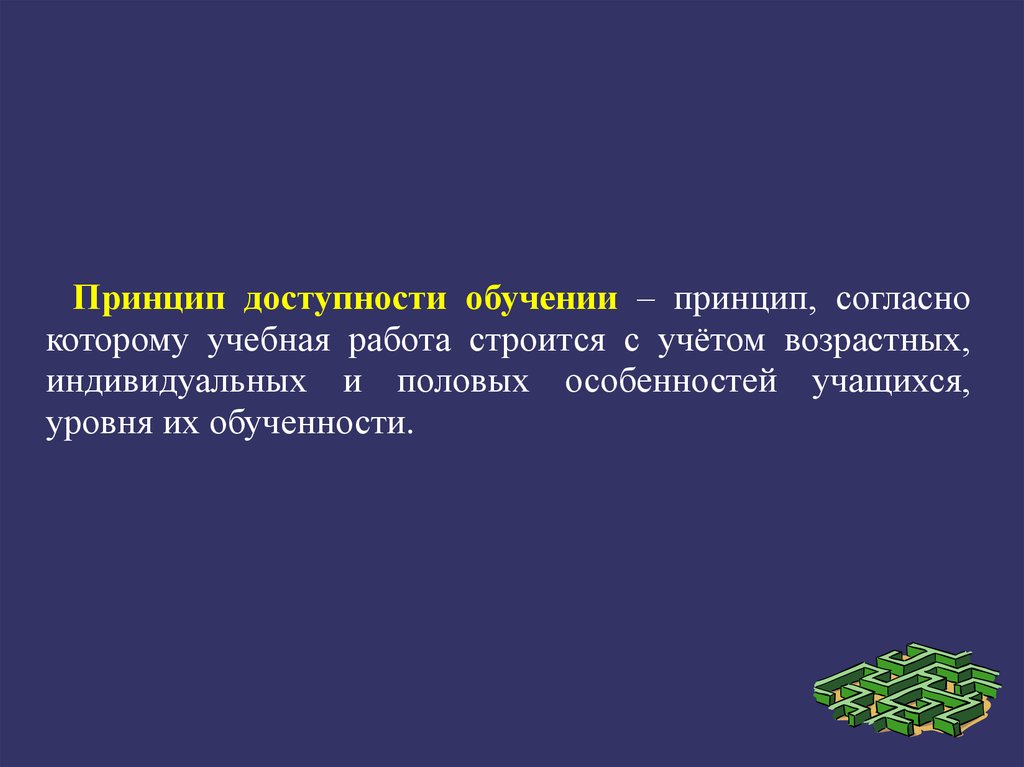 Принцип доступности обучении – принцип, согласно которому учебная работа строится с учётом возрастных, индивидуальных и половых особенностей учащихся, уровня их обученности.